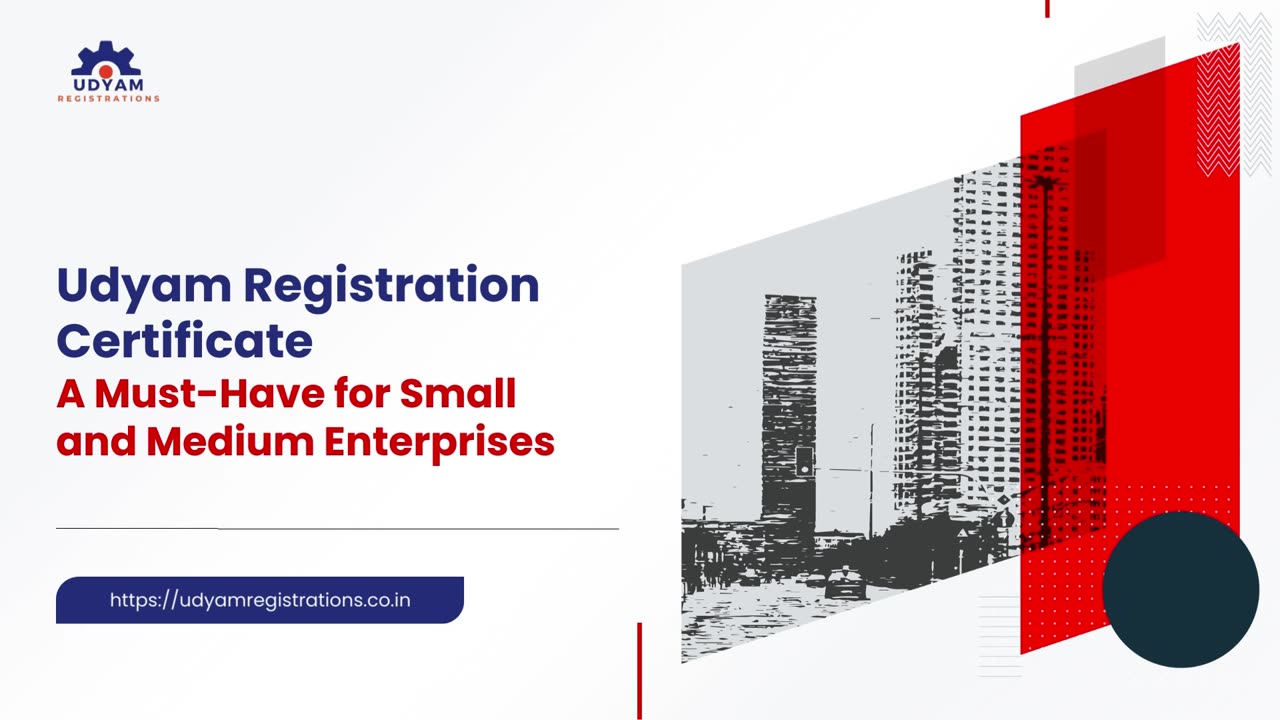 UDYAM
REGISTRATIONS

Udyam Registration Certificate
A Must-Have for Small and Medium Enterprises

https://udyamregistrations.co.in